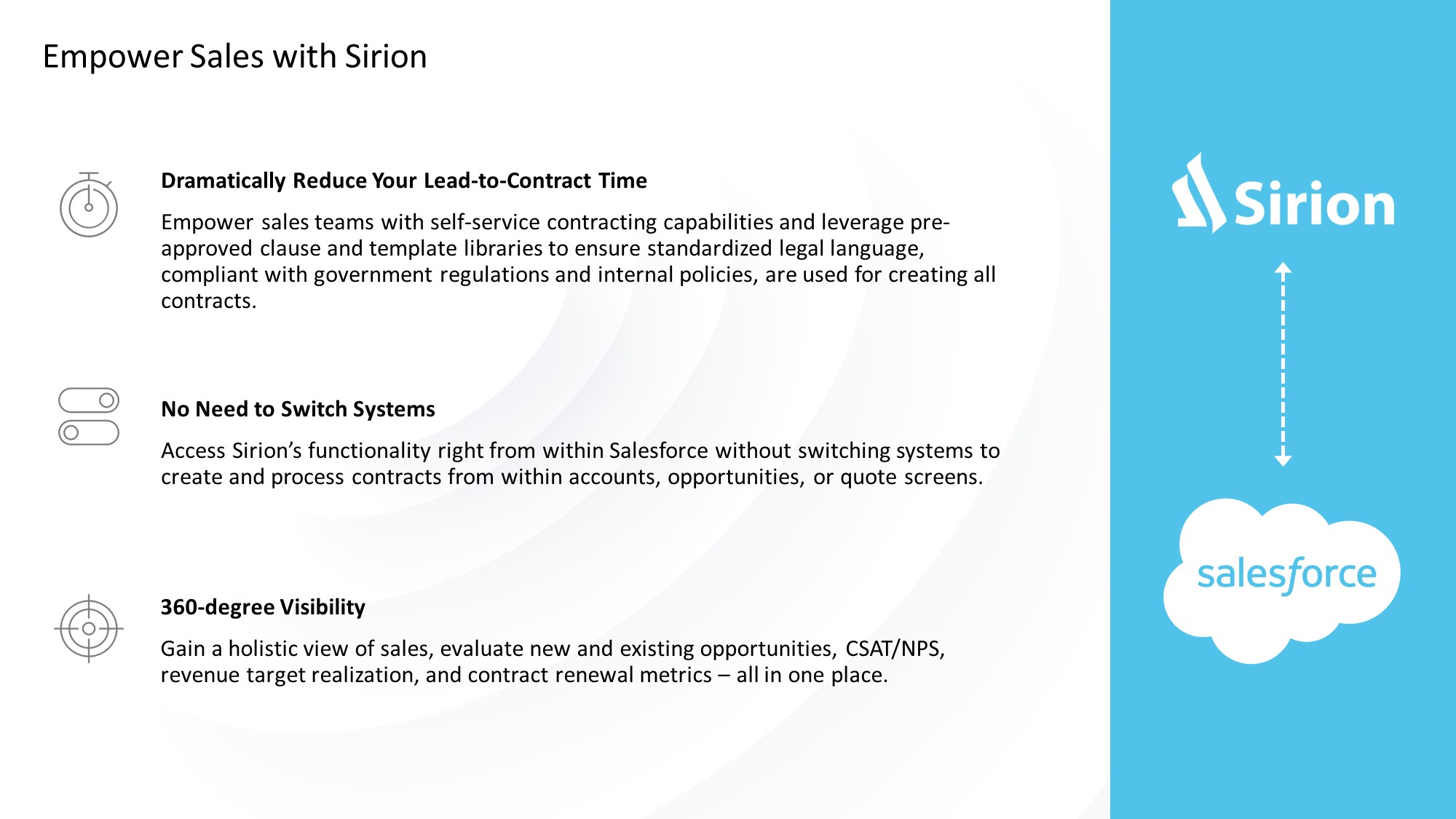 Empower Sales with Sirion

Dramatically Reduce Your Lead-to-Contract Time

Empower sales teams with self-service contracting capabilities and leverage pre-approved clause and template libraries to ensure standardized legal language, compliant with government regulations and internal policies, are used for creating all contracts.

No Need to Switch Systems

Access Sirion's functionality right from within Salesforce without switching systems to create and process contracts from within accounts, opportunities, or quote screens.

360-degree Visibility

Gain a holistic view of sales, evaluate new and existing opportunities, CSAT/NPS, revenue target realization, and contract renewal metrics – all in one place.

Sirion

salesforce